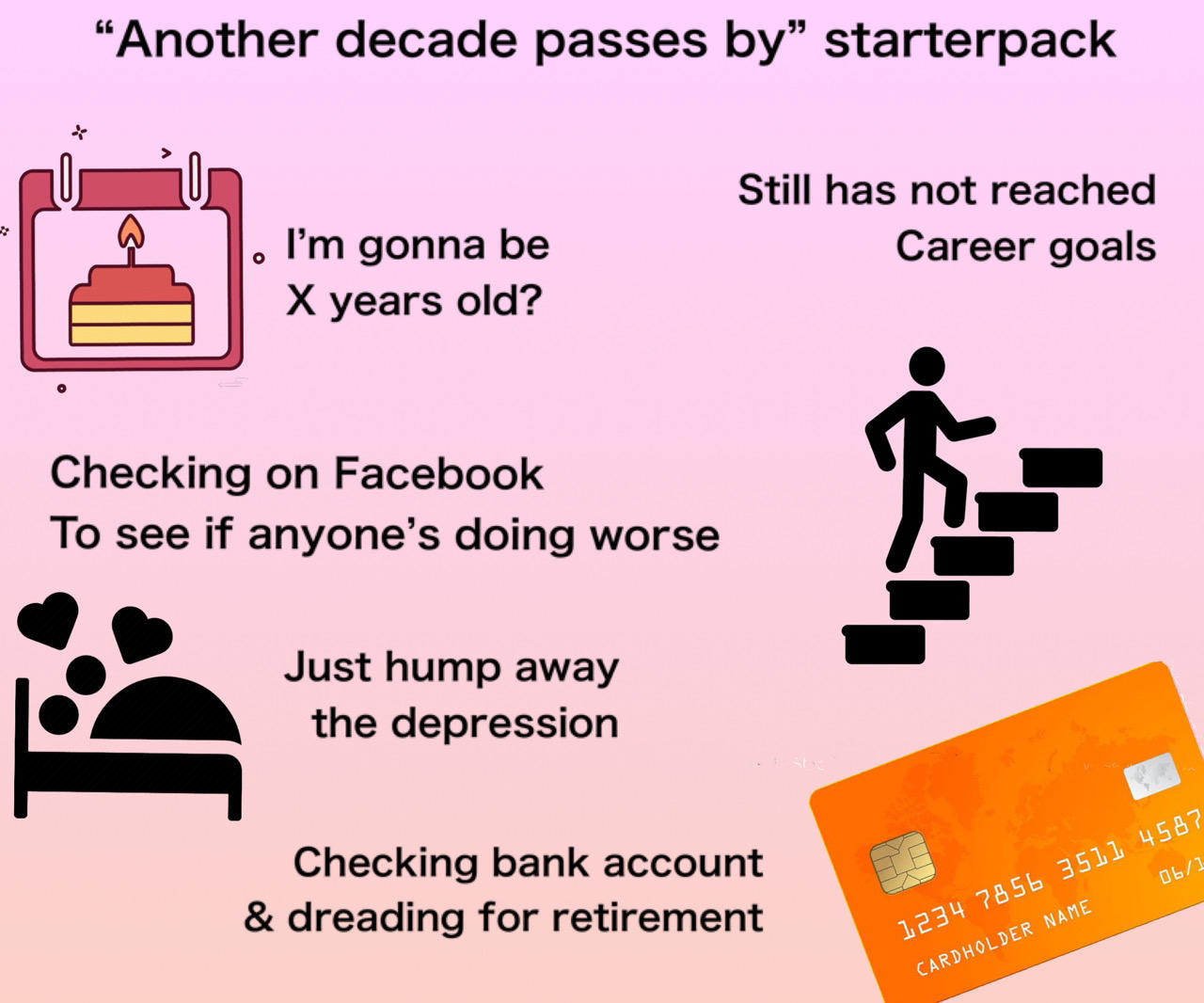 “Another decade passes by” starterpack

I’m gonna be X years old?

Still has not reached Career goals

Checking on Facebook
To see if anyone’s doing worse

Just hump away the depression

Checking bank account & dreading for retirement

1234 7856 3511 4587
06/1
CARDHOLDER NAME